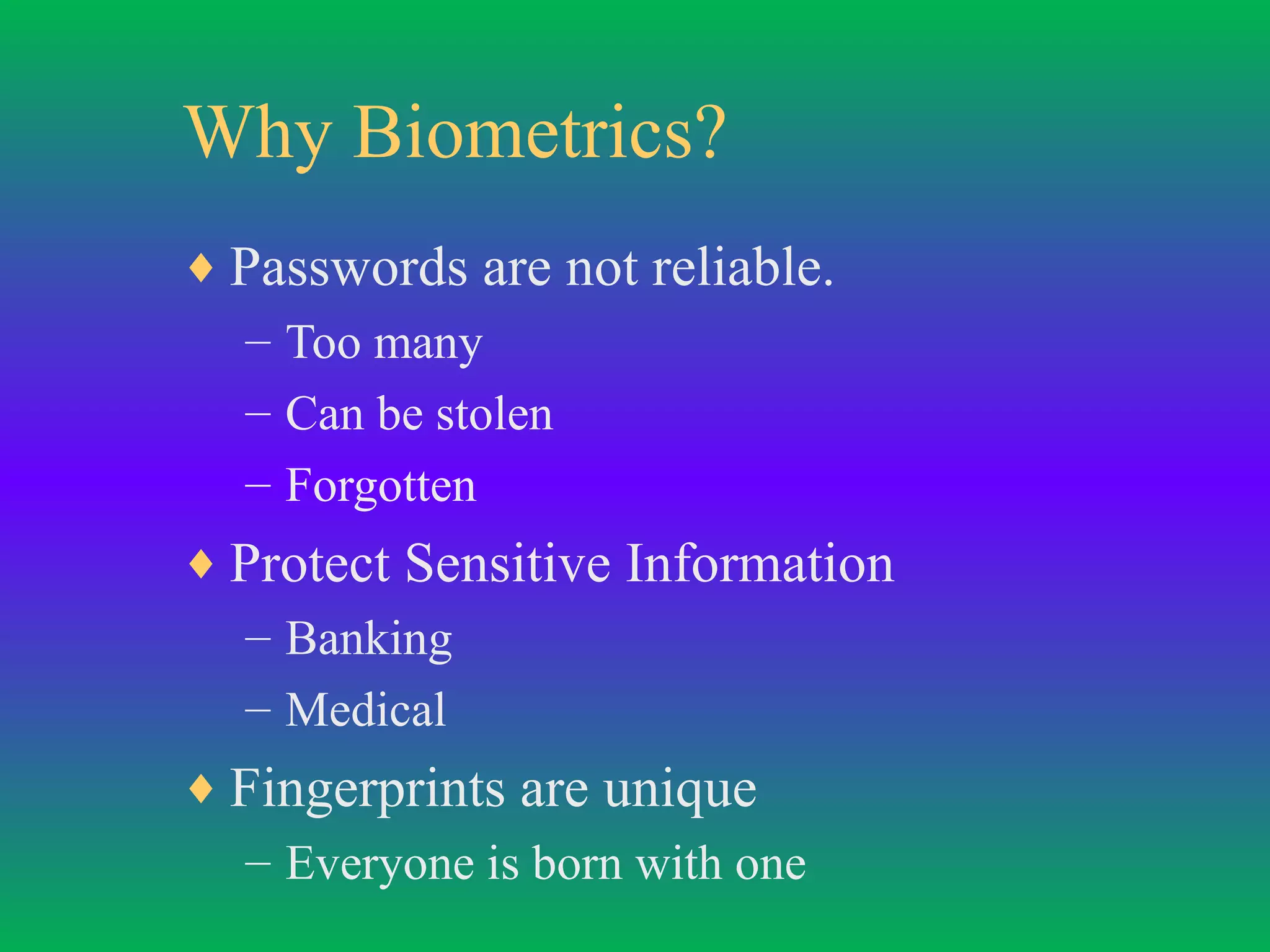 Why Biometrics?

♦ Passwords are not reliable.
– Too many
– Can be stolen
– Forgotten

♦ Protect Sensitive Information
– Banking
– Medical

♦ Fingerprints are unique
– Everyone is born with one